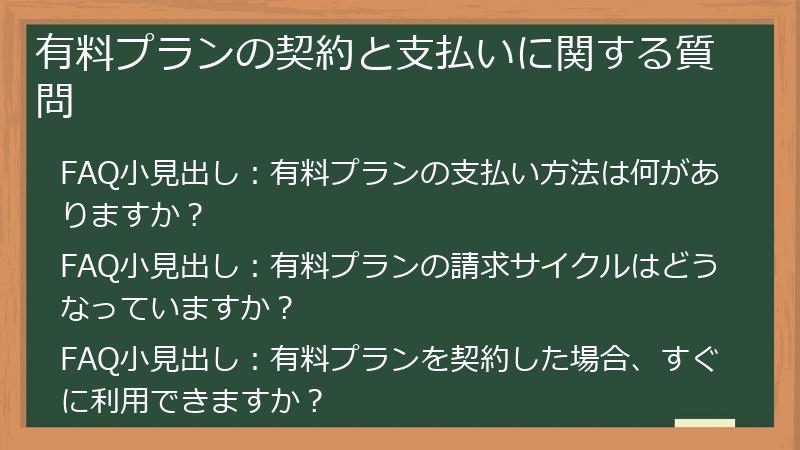 有料プランの契約と支払いに関する質問

FAQ小見出し：有料プランの支払い方法は何がありますか？

FAQ小見出し：有料プランの請求サイクルはどうなっていますか？

FAQ小見出し：有料プランを契約した場合、すぐに利用できますか？